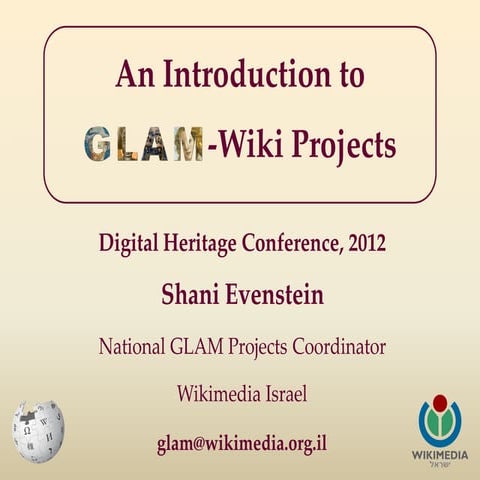 An Introduction to

GLAM-Wiki Projects

Digital Heritage Conference, 2012

Shani Evenstein

National GLAM Projects Coordinator

Wikimedia Israel

glam@wikimedia.org.il

WIKIMEDIA
ישראל